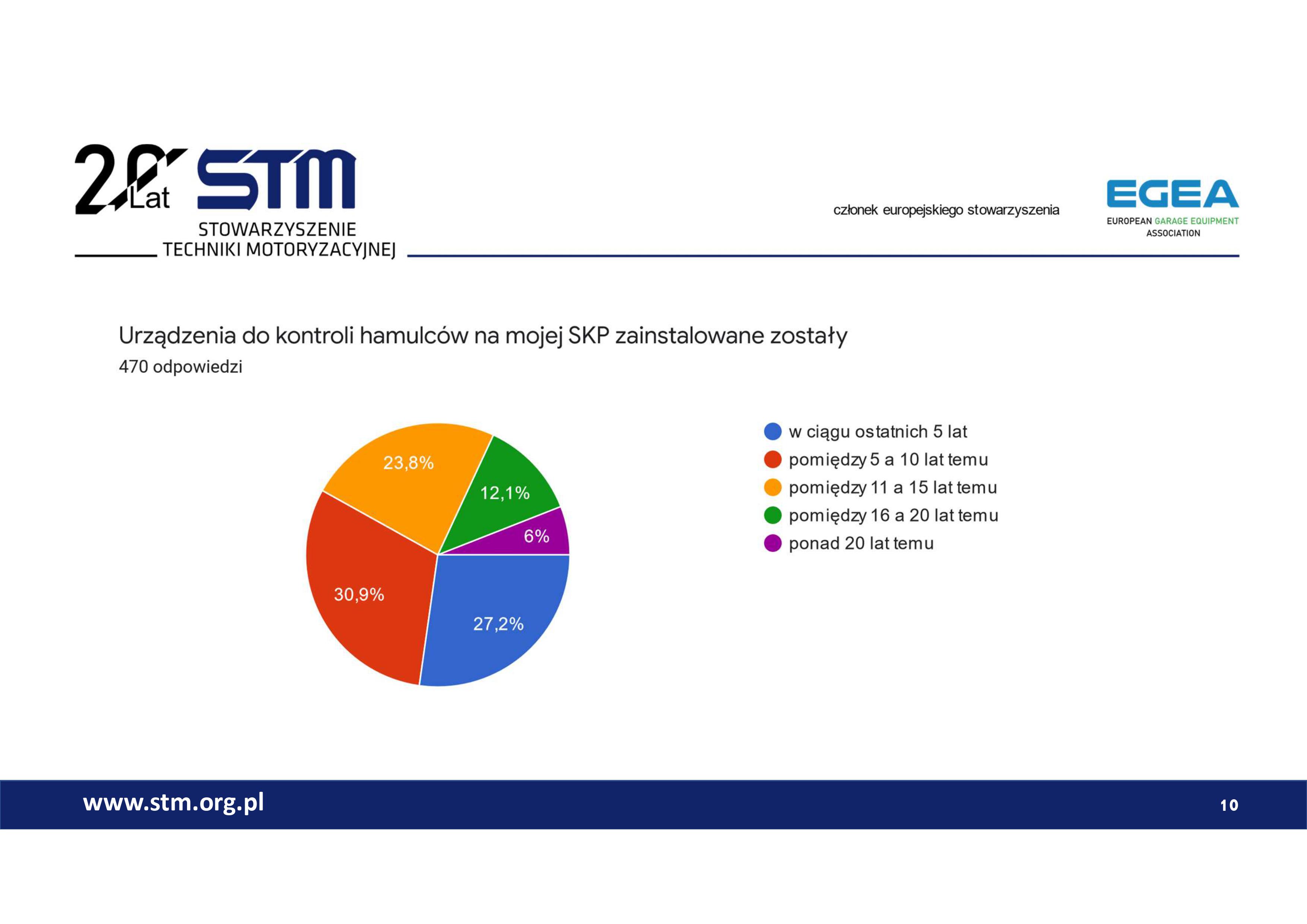 20 Lat STM
STOWARZYSZENIE
TECHNIKI MOTORYZACYJNEJ

członek europejskiego stowarzyszenia

EGEA
EUROPEAN GARAGE EQUIPMENT ASSOCIATION

Urządzenia do kontroli hamulców na mojej SKP zainstalowane zostały
470 odpowiedzi

23,8%
12,1%
6%
30,9%
27,2%

w ciągu ostatnich 5 lat
pomiędzy 5 a 10 lat temu
pomiędzy 11 a 15 lat temu
pomiędzy 16 a 20 lat temu
ponad 20 lat temu

www.stm.org.pl

10